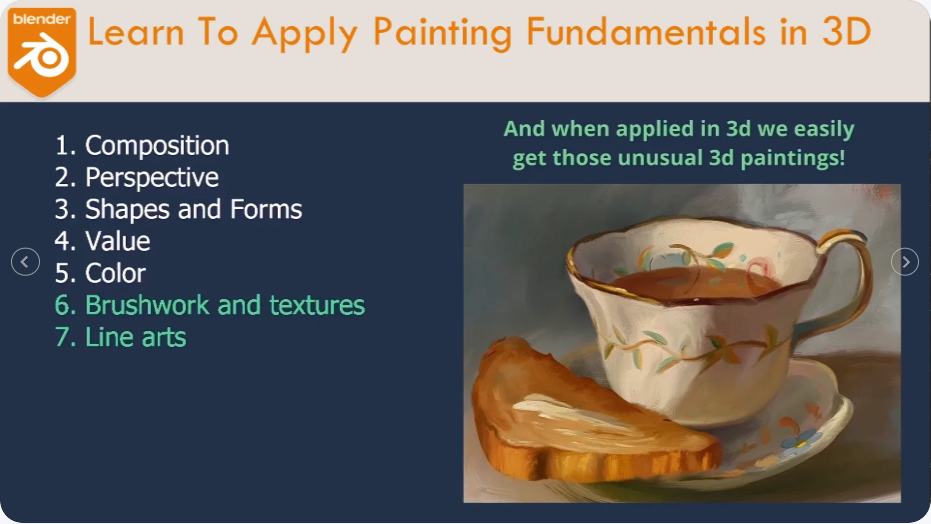 blender

Learn To Apply Painting Fundamentals in 3D

1. Composition
2. Perspective
3. Shapes and Forms
4. Value
5. Color
6. Brushwork and textures
7. Line arts

And when applied in 3d we easily get those unusual 3d paintings!